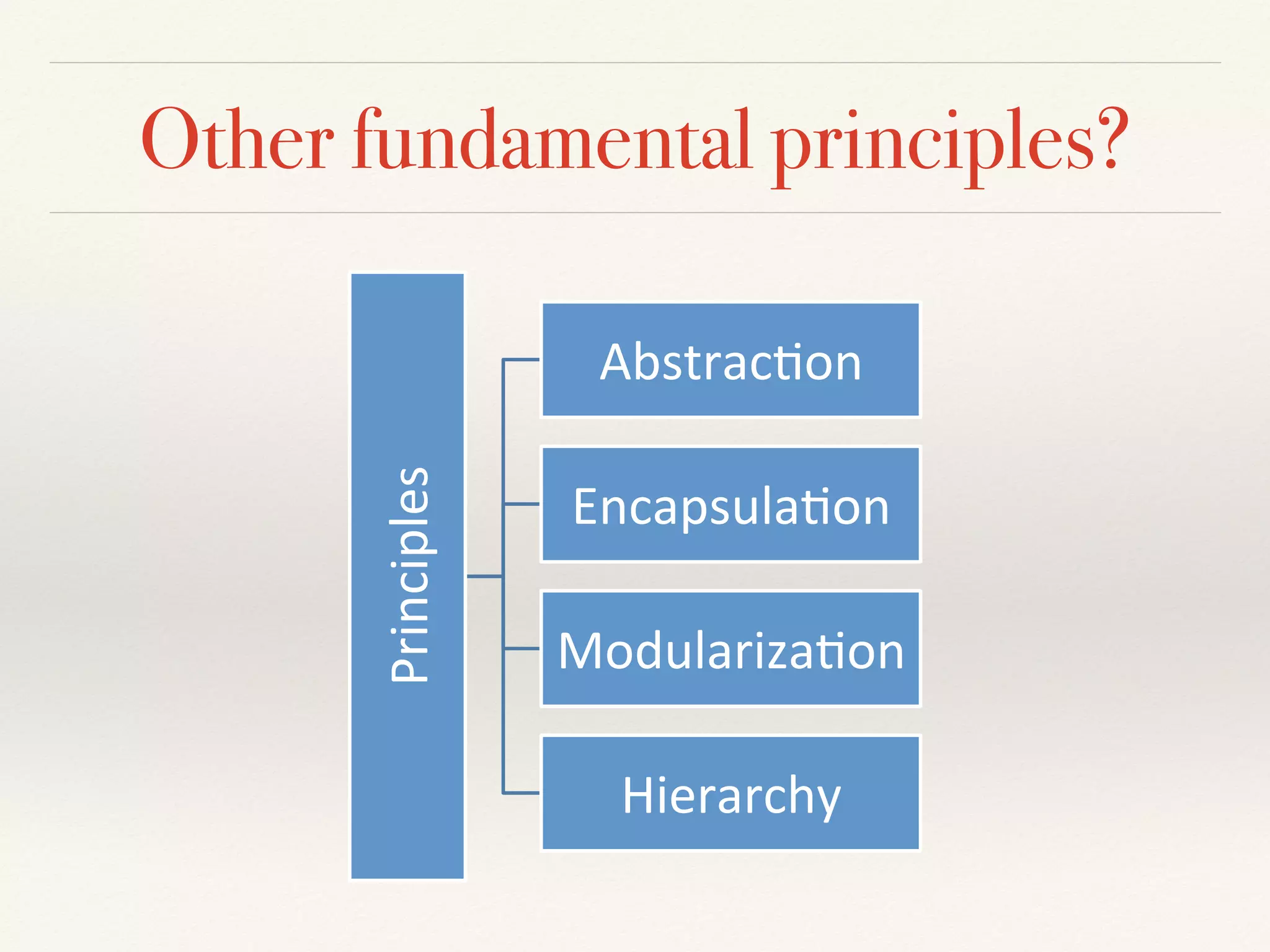 Other fundamental principles?

Principles

Abstraction

Encapsulation

Modularization

Hierarchy